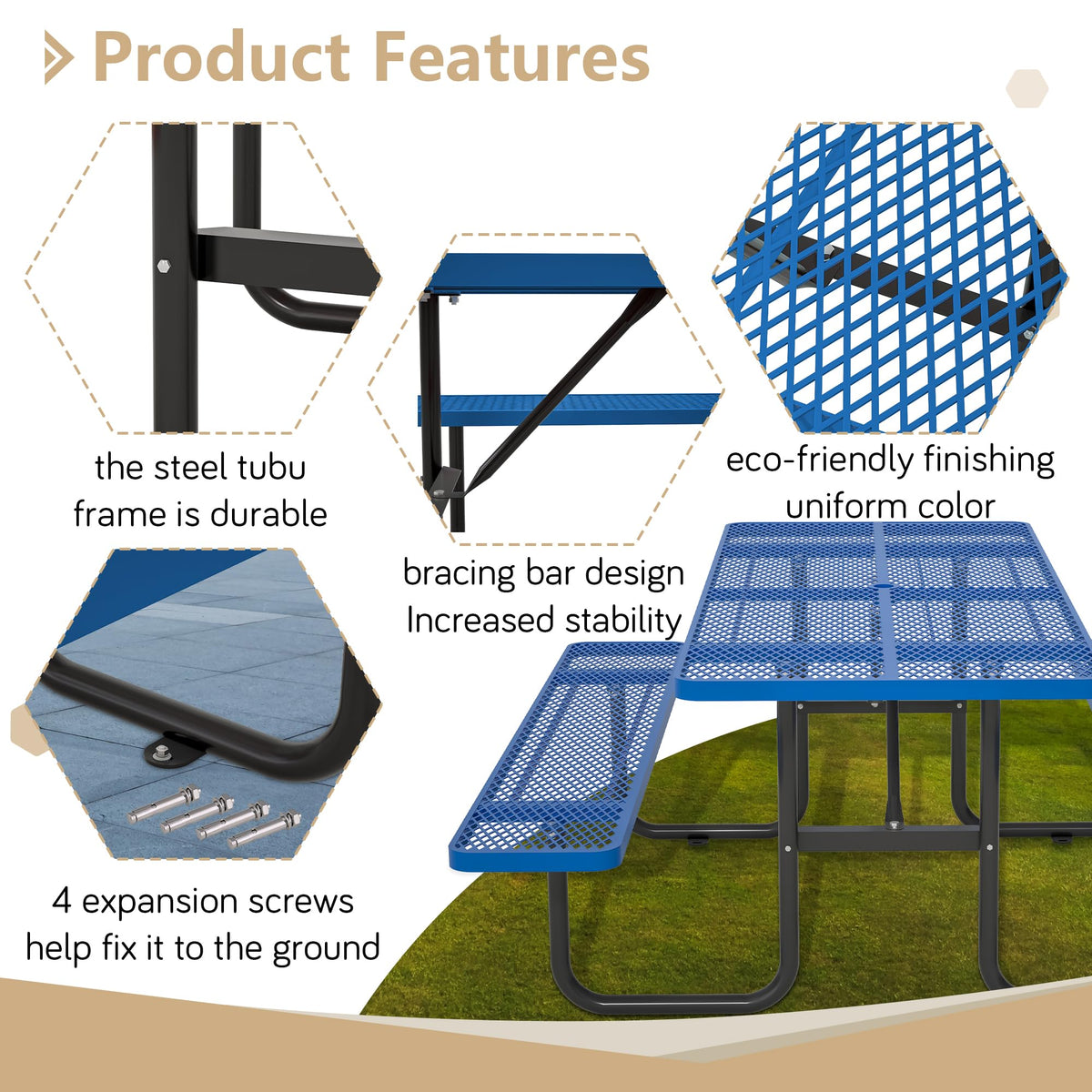 Product Features

the steel tubu frame is durable

bracing bar design
Increased stability

eco-friendly finishing
uniform color

4 expansion screws
help fix it to the ground